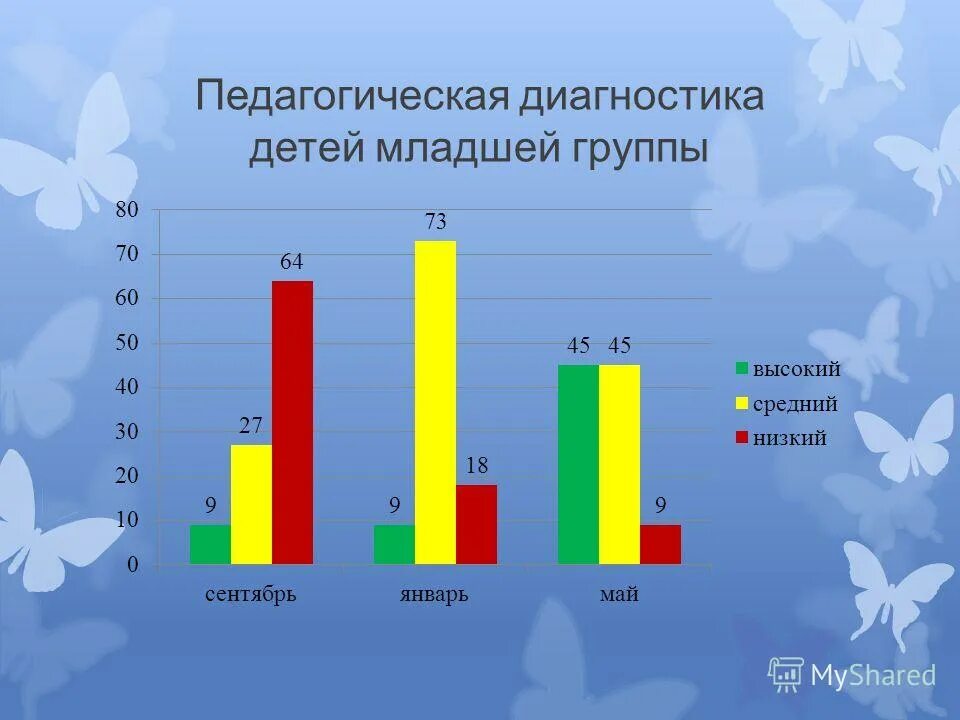 Педагогическая диагностика детей младшей группы

80
70
60
50
40
30
20
10
0

9
27
64
9
73
18
45
45
9

сентябрь
январь
май

высокий
средний
низкий

MyShared